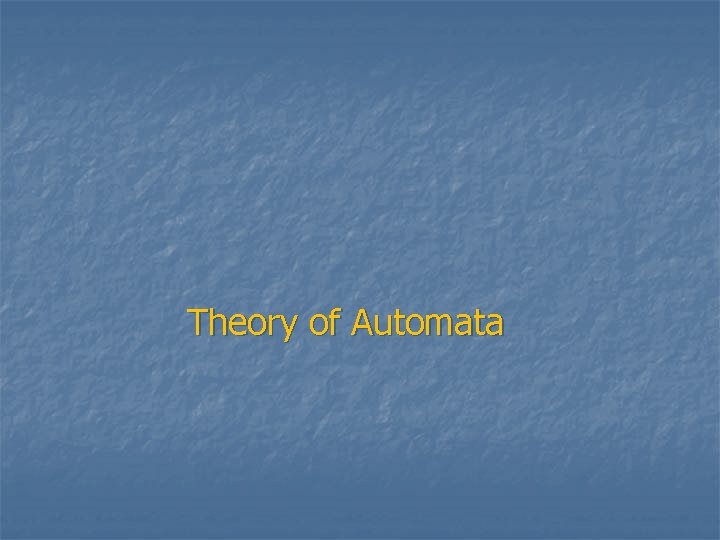 Theory of Automata